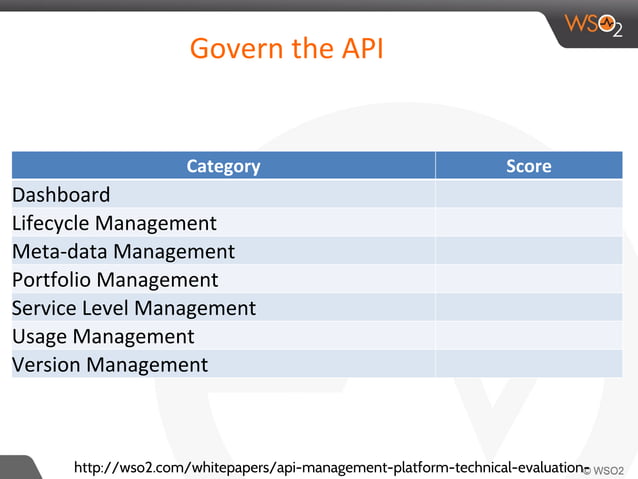 WSO2

Govern the API

| Category | Score |
|---|---|
| Dashboard | |
| Lifecycle Management | |
| Meta-data Management | |
| Portfolio Management | |
| Service Level Management | |
| Usage Management | |
| Version Management | |

http://wso2.com/whitepapers/api-management-platform-technical-evaluation-

© WSO2